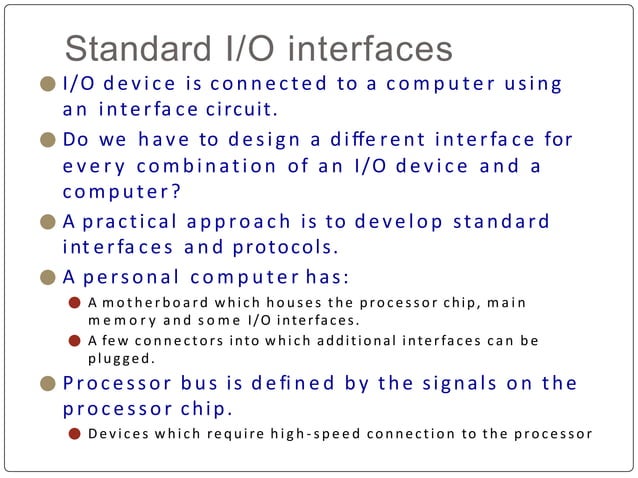 Standard I/O interfaces

I/O device is connected to a computer using an interface circuit.

Do we have to design a different interface for every combination of an I/O device and a computer?

A practical approach is to develop standard interfaces and protocols.

A personal computer has:

A motherboard which houses the processor chip, main memory and some I/O interfaces.

A few connectors into which additional interfaces can be plugged.

Processor bus is defined by the signals on the processor chip.

Devices which require high-speed connection to the processor